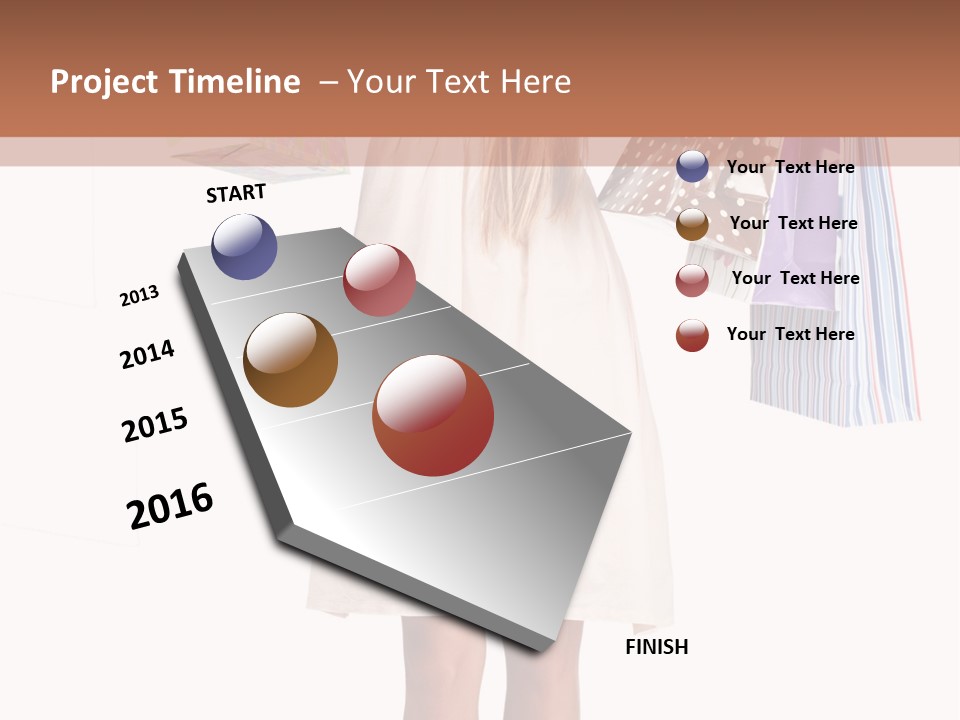 Project Timeline – Your Text Here

START

2013

2014

2015

2016

FINISH

Your Text Here

Your Text Here

Your Text Here

Your Text Here